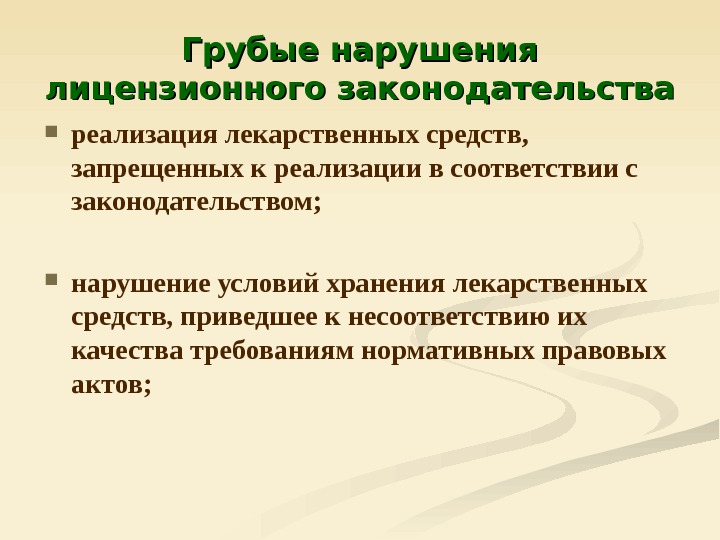 Грубые нарушения лицензионного законодательства

реализация лекарственных средств, запрещенных к реализации в соответствии с законодательством;

нарушение условий хранения лекарственных средств, приведшее к несоответствию их качества требованиям нормативных правовых актов;